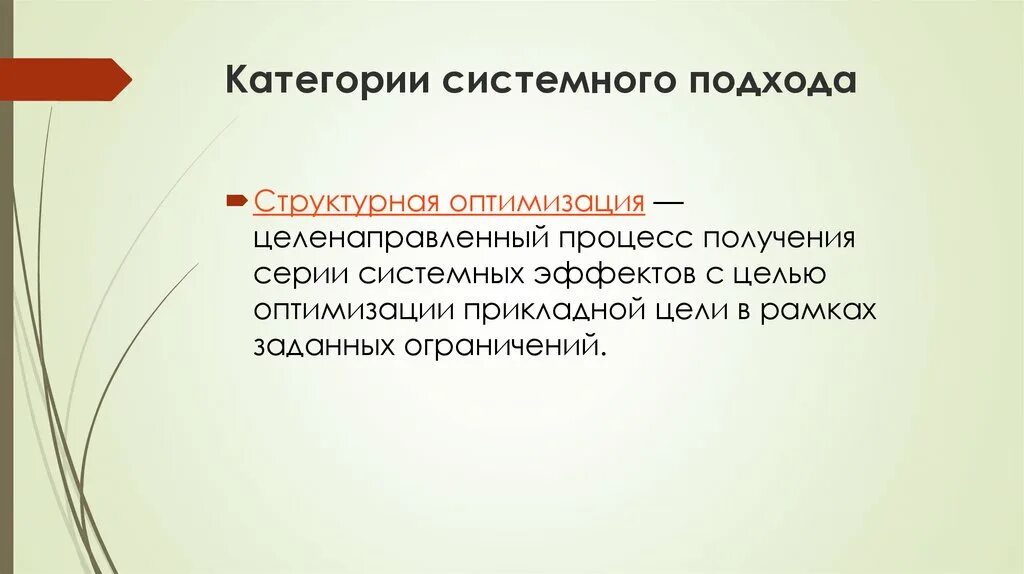 Категории системного подхода

Структурная оптимизация — целенаправленный процесс получения серии системных эффектов с целью оптимизации прикладной цели в рамках заданных ограничений.